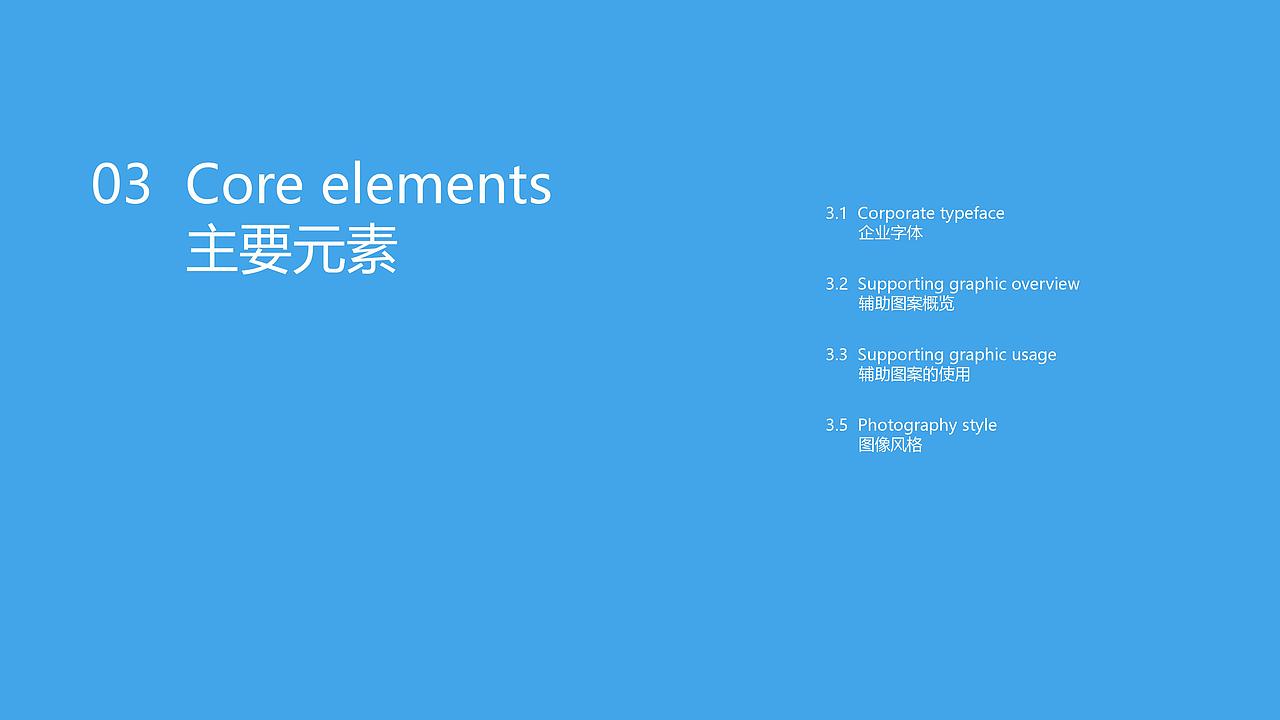 03 Core elements
主要元素

3.1 Corporate typeface
企业字体

3.2 Supporting graphic overview
辅助图案概览

3.3 Supporting graphic usage
辅助图案的使用

3.5 Photography style
图像风格